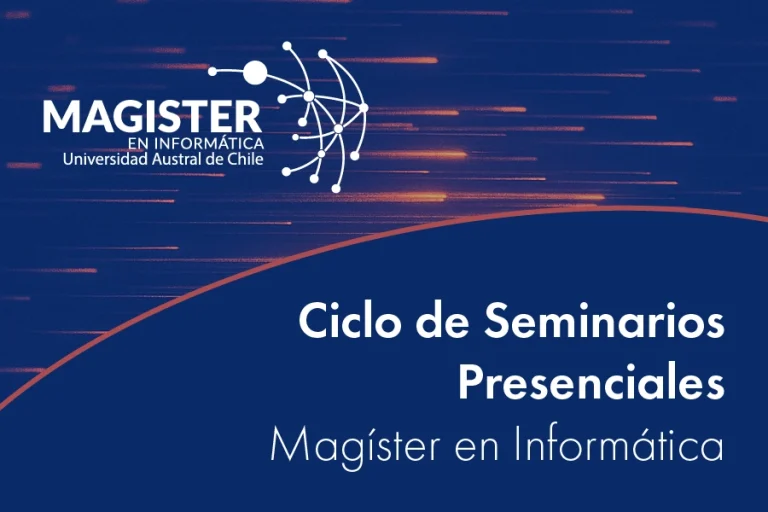 MAGISTER
EN INFORMÁTICA
Universidad Austral de Chile

Ciclo de Seminarios Presenciales
Magíster en Informática